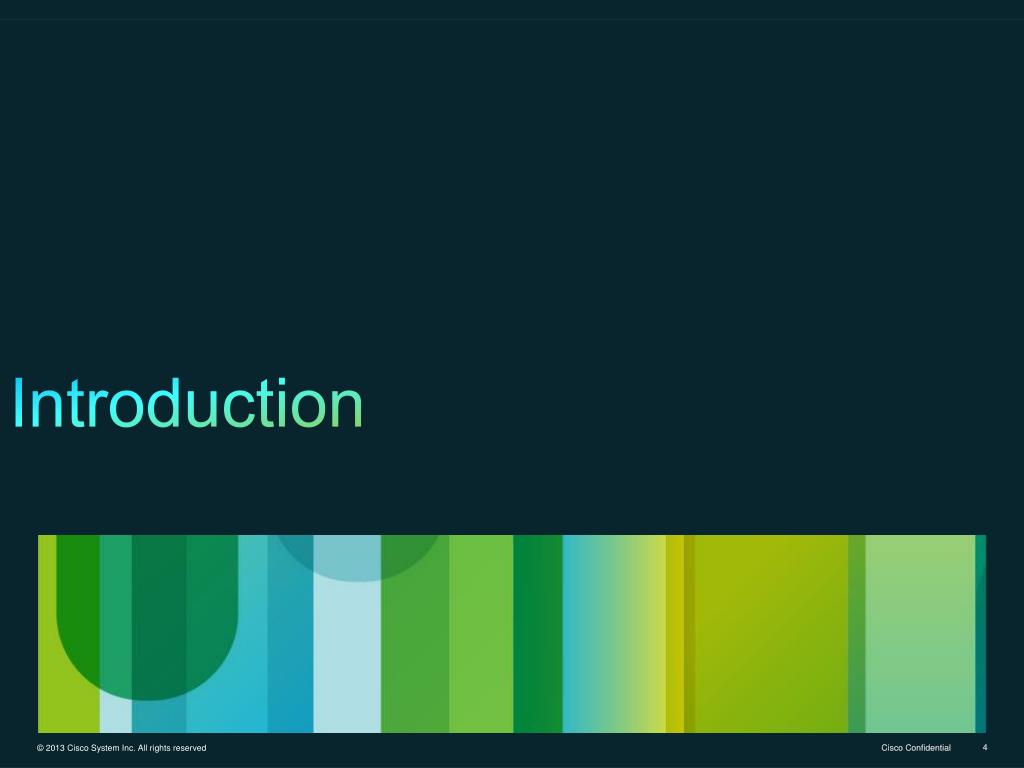 Introduction

© 2013 Cisco System Inc. All rights reserved

Cisco Confidential

4